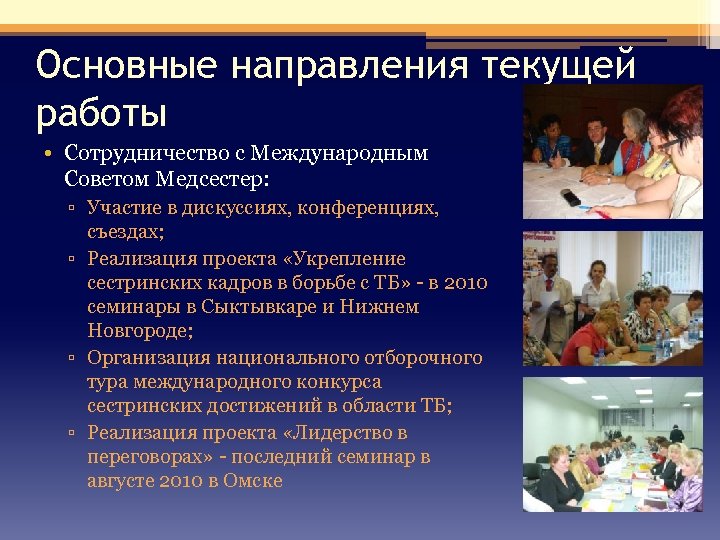 Основные направления текущей работы

• Сотрудничество с Международным Советом Медсестер:
 ▫ Участие в дискуссиях, конференциях, съездах;
 ▫ Реализация проекта «Укрепление сестринских кадров в борьбе с ТБ» - в 2010 семинары в Сыктывкаре и Нижнем Новгороде;
 ▫ Организация национального отборочного тура международного конкурса сестринских достижений в области ТБ;
 ▫ Реализация проекта «Лидерство в переговорах» - последний семинар в августе 2010 в Омске